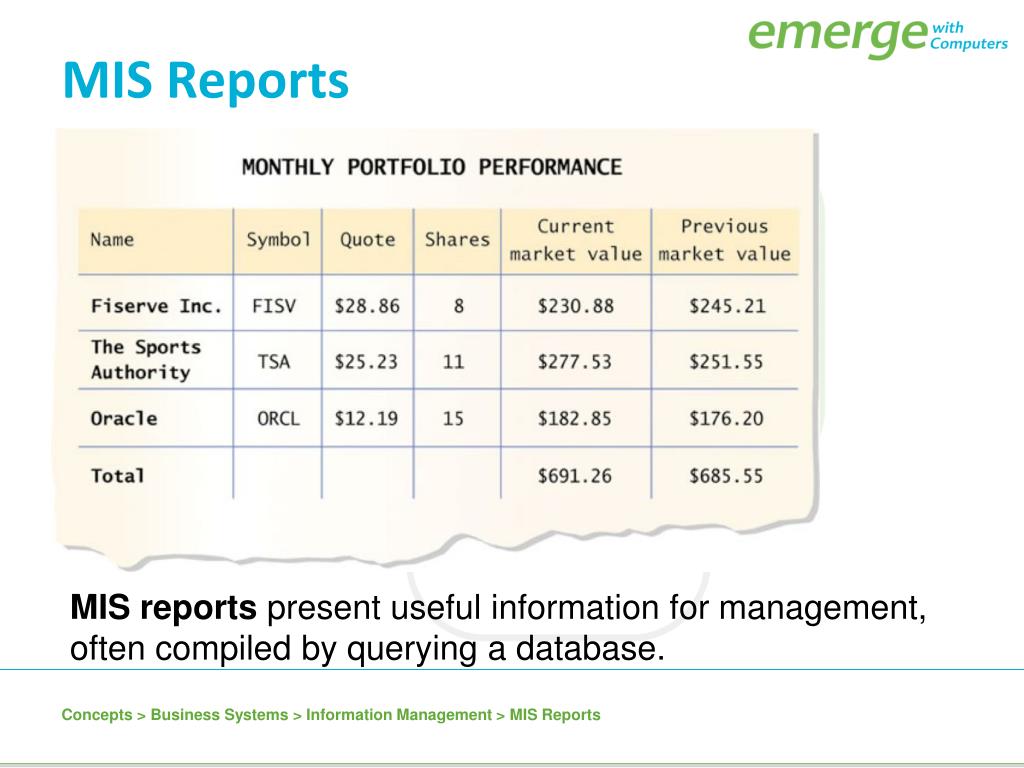 emerge with Computers

MIS Reports

MONTHLY PORTFOLIO PERFORMANCE

| Name | Symbol | Quote | Shares | Current market value | Previous market value |
|---|---|---|---|---|---|
| Fiserve Inc. | FISV | \$28.86 | 8 | \$230.88 | \$245.21 |
| The Sports Authority | TSA | \$25.23 | 11 | \$277.53 | \$251.55 |
| Oracle | ORCL | \$12.19 | 15 | \$182.85 | \$176.20 |
| Total | | | | \$691.26 | \$685.55 |

MIS reports present useful information for management, often compiled by querying a database.

Concepts > Business Systems > Information Management > MIS Reports